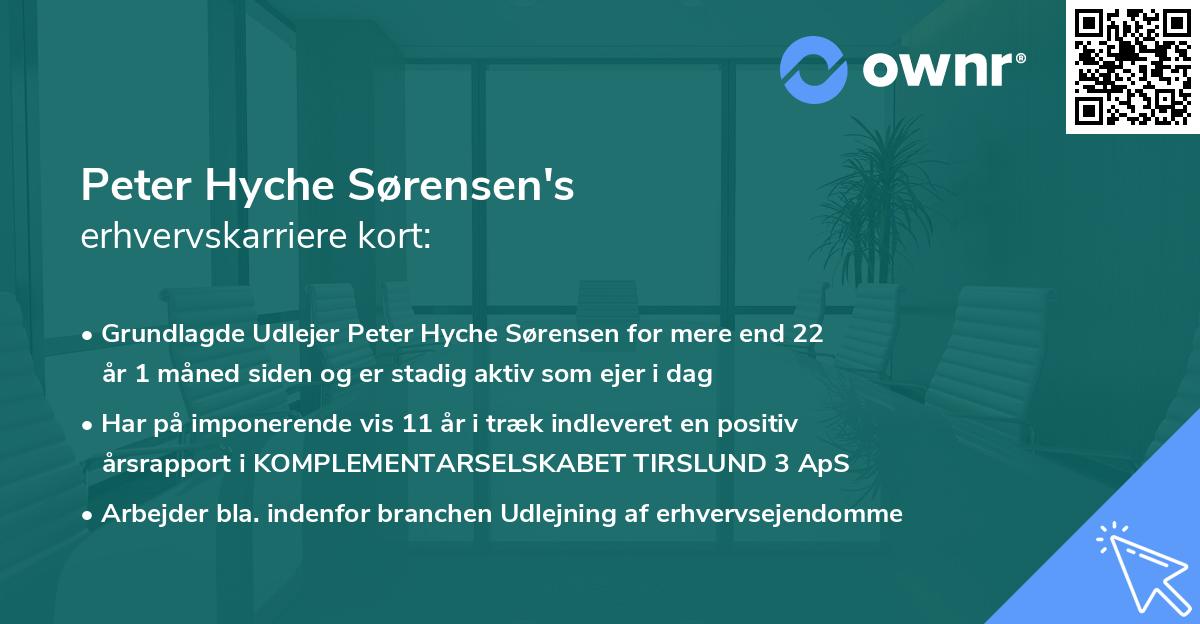 ownr®

Peter Hyche Sørensen's
erhvervskarriere kort:

• Grundlagde Udlejer Peter Hyche Sørensen for mere end 22 år 1 måned siden og er stadig aktiv som ejer i dag

• Har på imponerende vis 11 år i træk indleveret en positiv årsrapport i KOMPLEMENTARSELSKABET TIRSLUND 3 ApS

• Arbejder bla. indenfor branchen Udlejning af erhvervsejendomme